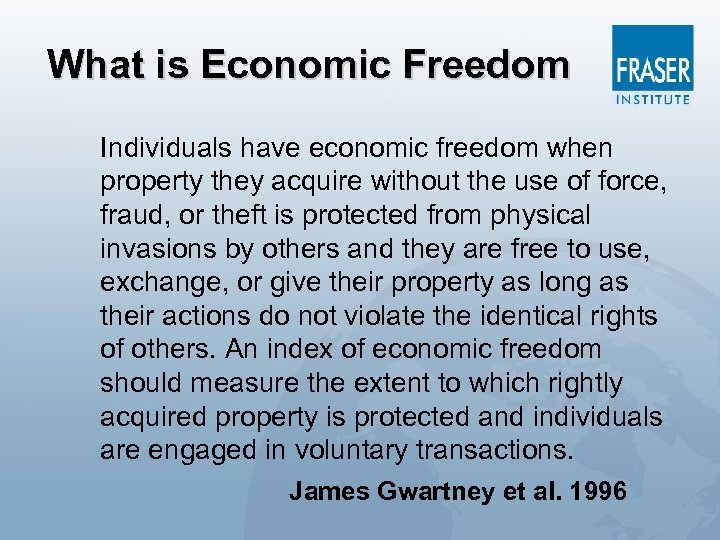 What is Economic Freedom

FRASER INSTITUTE

Individuals have economic freedom when property they acquire without the use of force, fraud, or theft is protected from physical invasions by others and they are free to use, exchange, or give their property as long as their actions do not violate the identical rights of others. An index of economic freedom should measure the extent to which rightly acquired property is protected and individuals are engaged in voluntary transactions.

James Gwartney et al. 1996